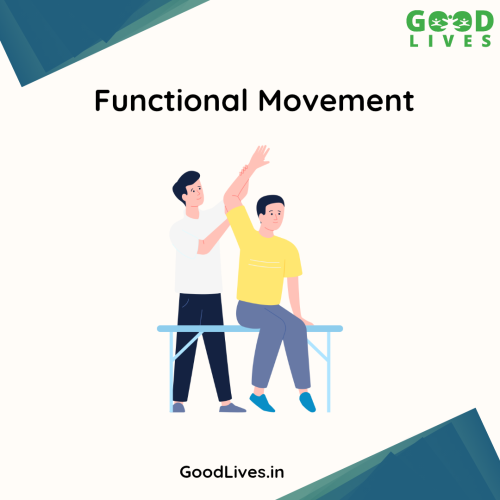 GOOD LIVES

Functional Movement

GoodLives.in